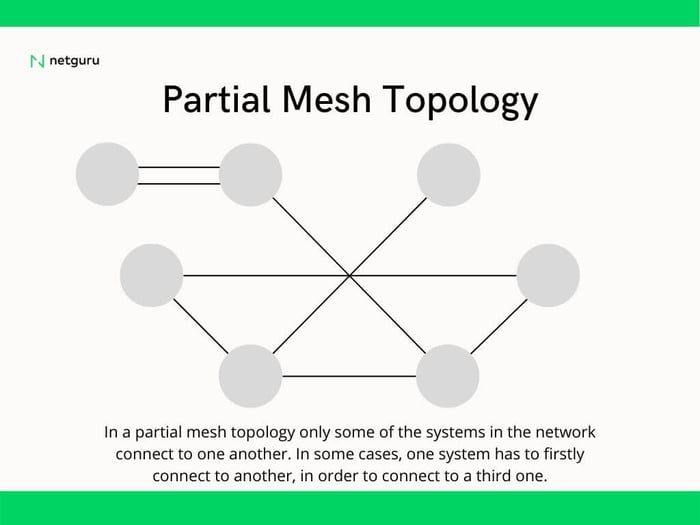 netguru

Partial Mesh Topology

In a partial mesh topology only some of the systems in the network connect to one another. In some cases, one system has to firstly connect to another, in order to connect to a third one.